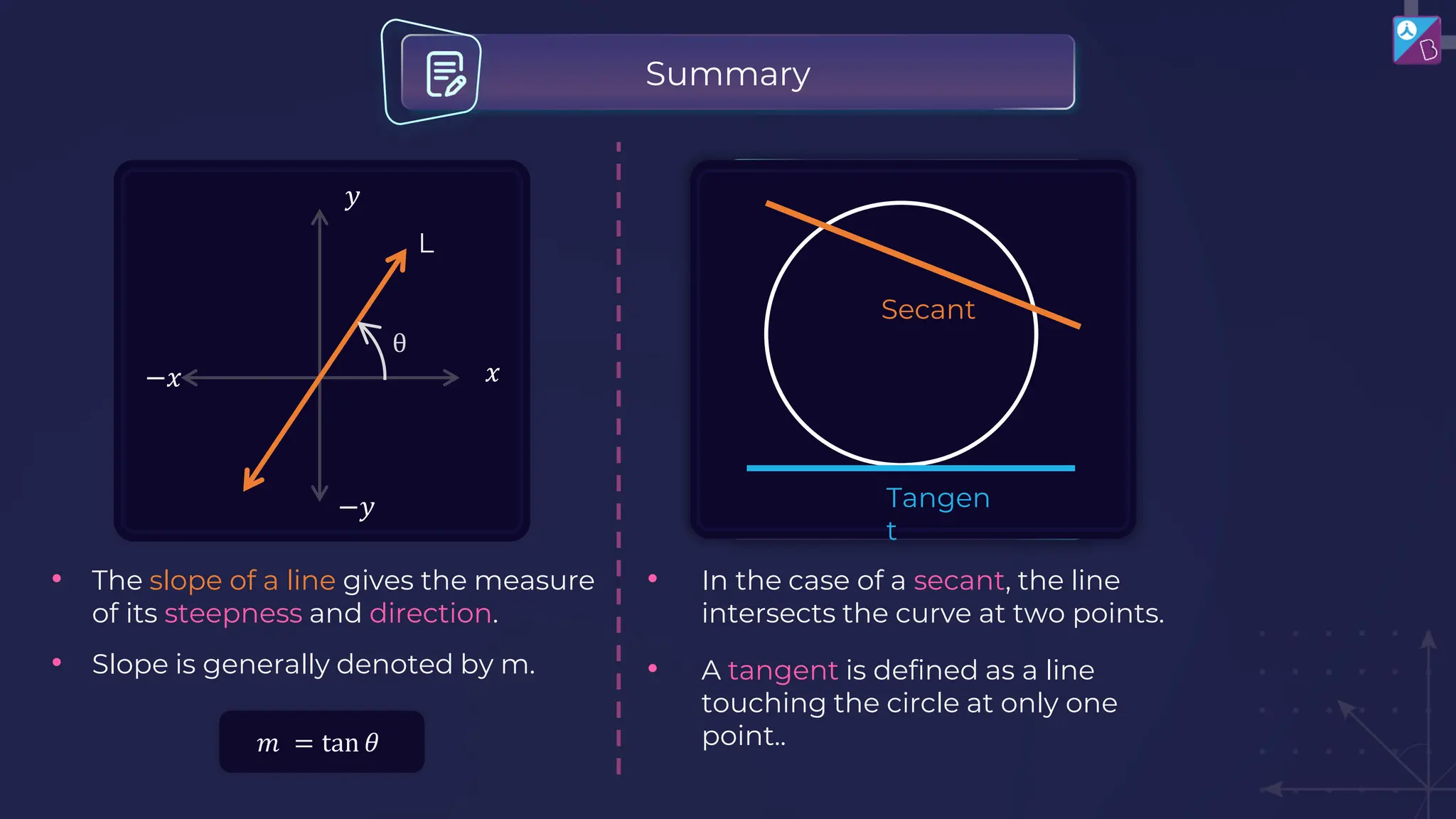 Summary

$y$

L

$\theta$

$-x$

$x$

$-y$

Secant

Tangen
t

• The slope of a line gives the measure of its steepness and direction.

• Slope is generally denoted by m.

$m = \tan\theta$

• In the case of a secant, the line intersects the curve at two points.

• A tangent is defined as a line touching the circle at only one point..